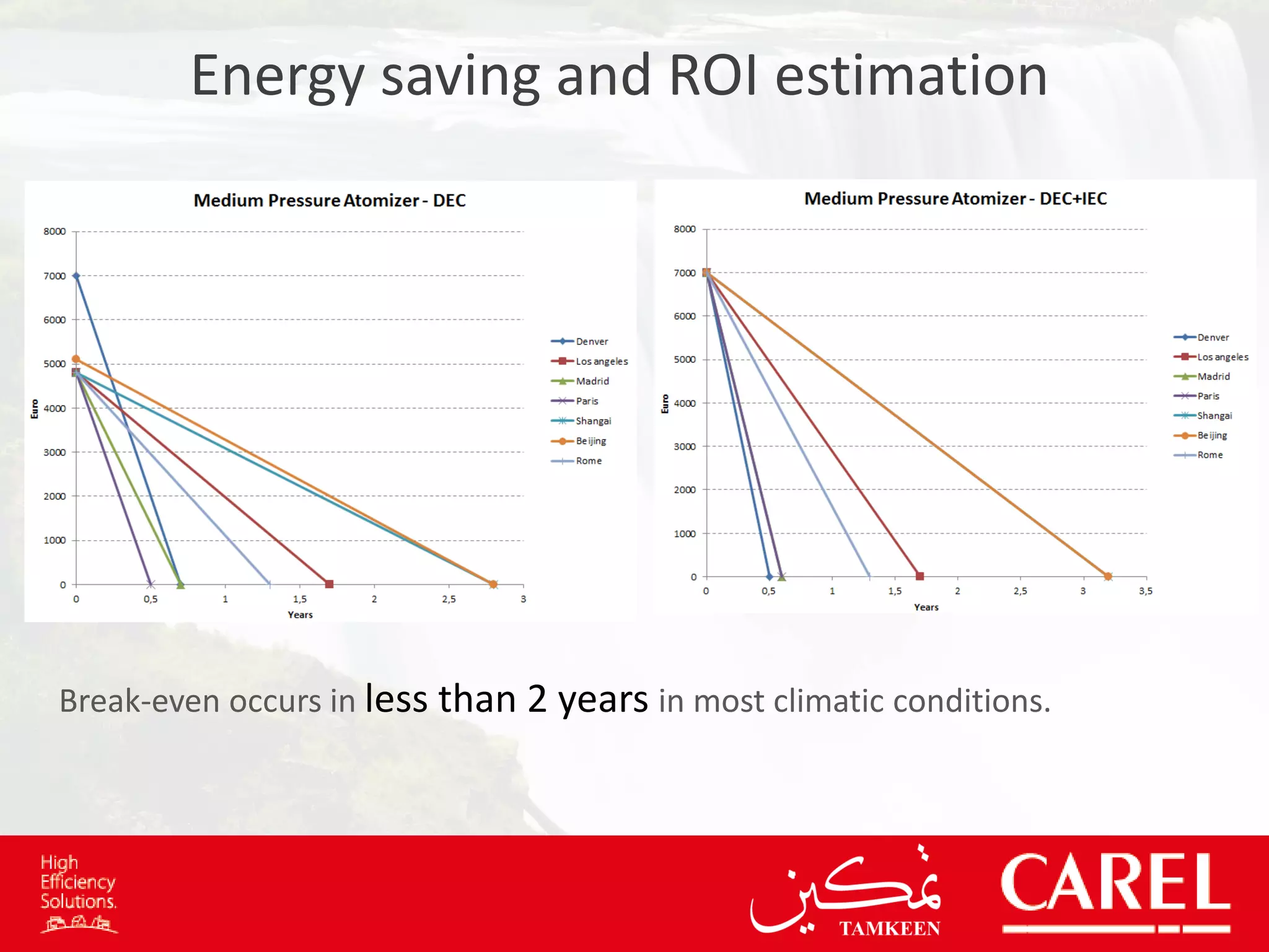 Energy saving and ROI estimation

Medium Pressure Atomizer - DEC

8000
7000
6000
5000
4000
3000
2000
1000
0
Euro
0
0,5
1
1,5
2
2,5
3
Years

Denver
Los angeles
Madrid
Paris
Shangai
Beijing
Rome

Medium Pressure Atomizer - DEC+IEC

8000
7000
6000
5000
4000
3000
2000
1000
0
Euro
0
0,5
1
1,5
2
2,5
3
3,5
Years

Denver
Los angeles
Madrid
Paris
Shangai
Beijing
Rome

Break-even occurs in less than 2 years in most climatic conditions.

High Efficiency Solutions.

تمكين
TAMKEEN

CAREL